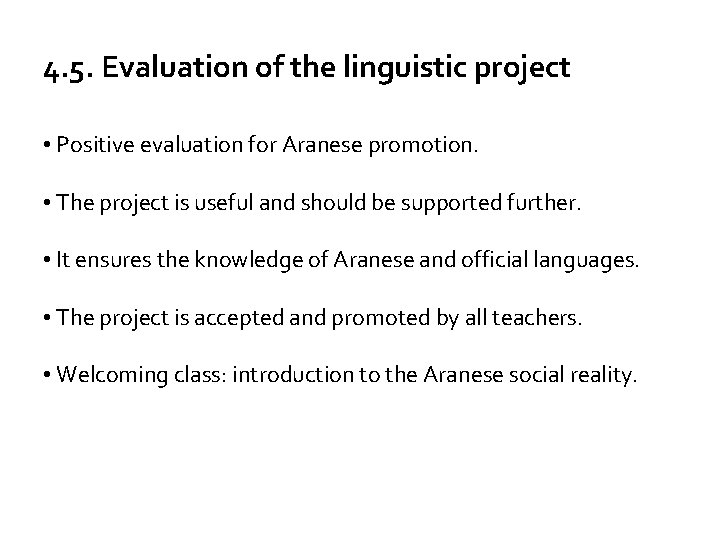 4.5. Evaluation of the linguistic project

• Positive evaluation for Aranese promotion.

• The project is useful and should be supported further.

• It ensures the knowledge of Aranese and official languages.

• The project is accepted and promoted by all teachers.

• Welcoming class: introduction to the Aranese social reality.